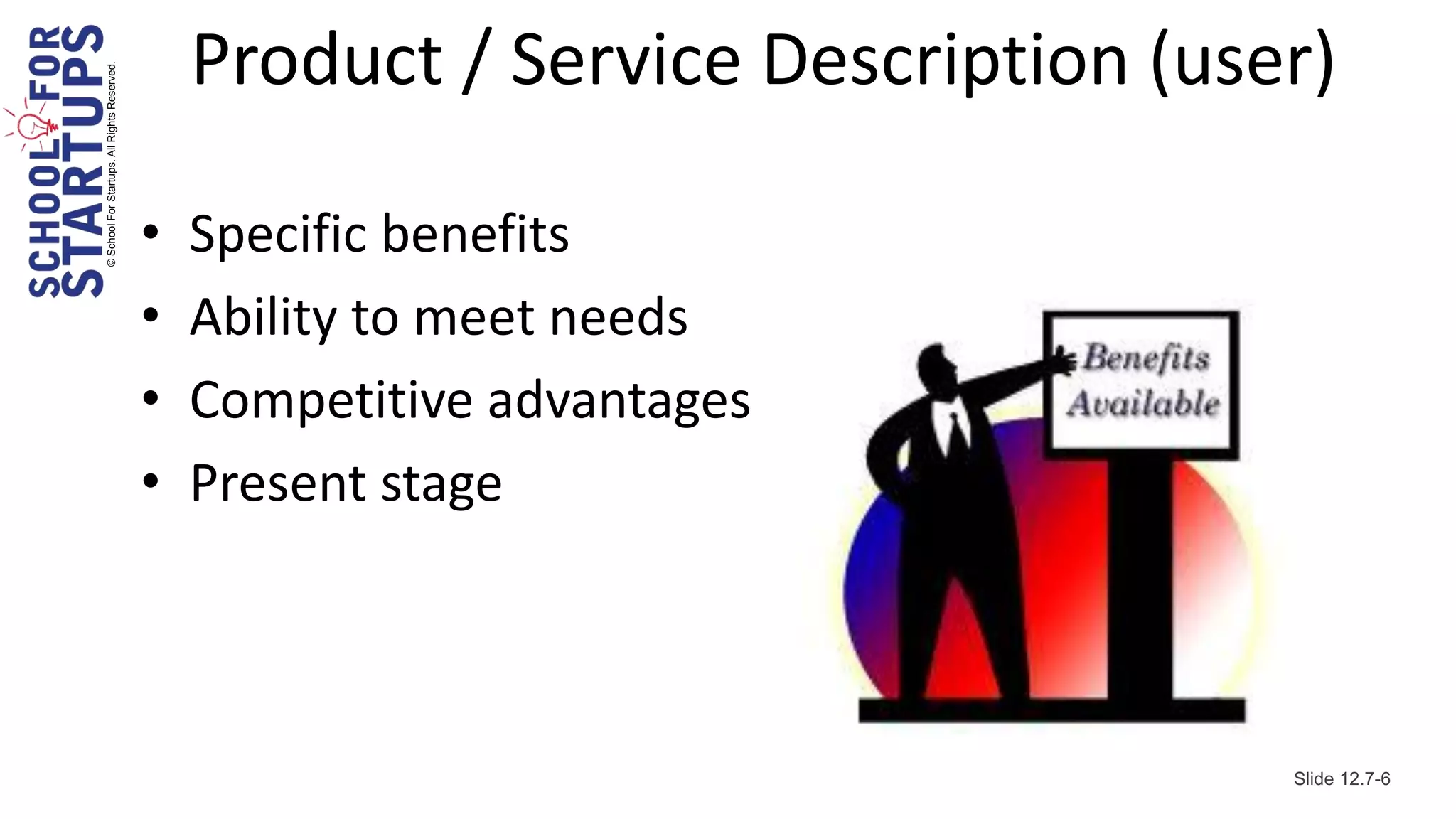 SCHOOL FOR STARTUPS
© School For Startups. All Rights Reserved.

Product / Service Description (user)

• Specific benefits
• Ability to meet needs
• Competitive advantages
• Present stage

Benefits Available

Slide 12.7-6